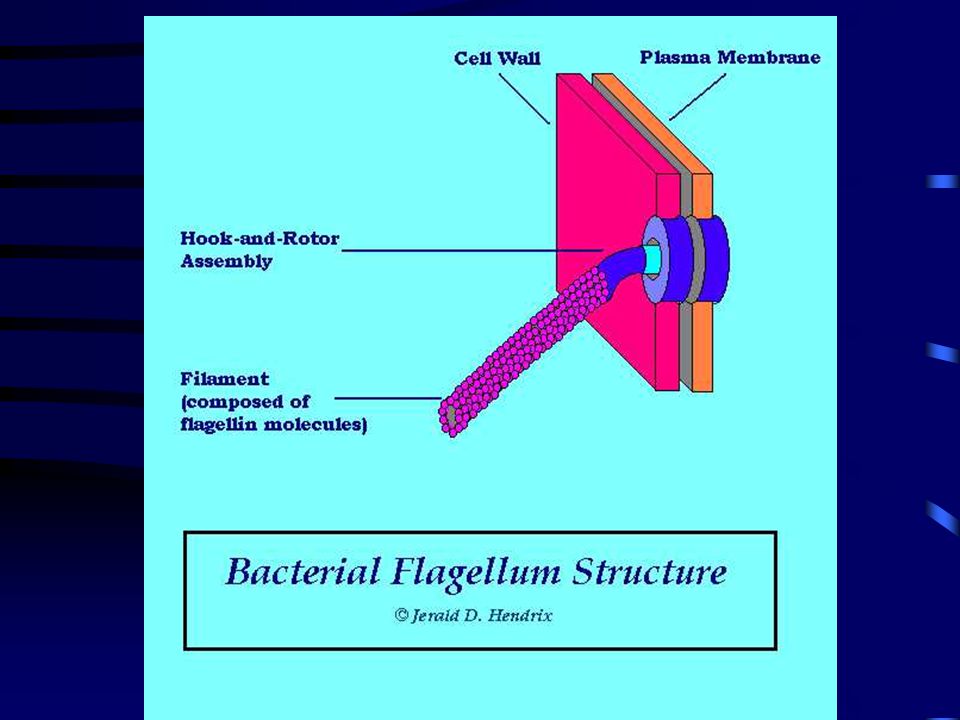 Cell Wall

Plasma Membrane

Hook-and-Rotor Assembly

Filament (composed of flagellin molecules)

Bacterial Flagellum Structure

© Jerald D. Hendrix